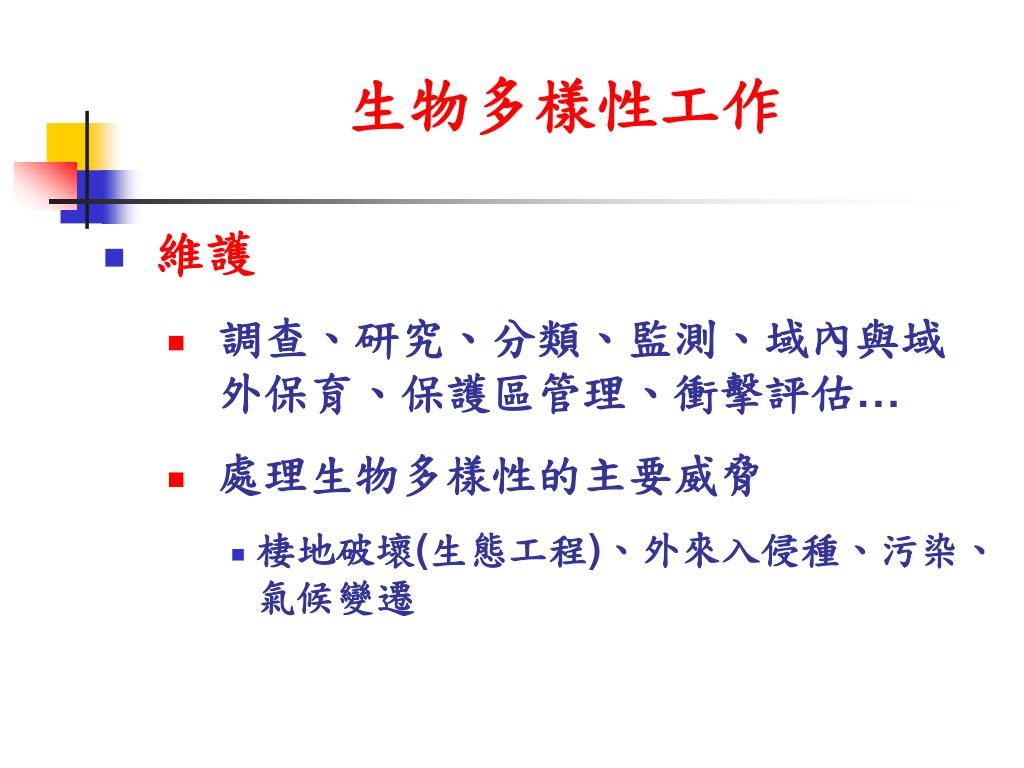 生物多樣性工作

維護

調查、研究、分類、監測、域內與域外保育、保護區管理、衝擊評估…

處理生物多樣性的主要威脅

棲地破壞(生態工程)、外來入侵種、污染、氣候變遷